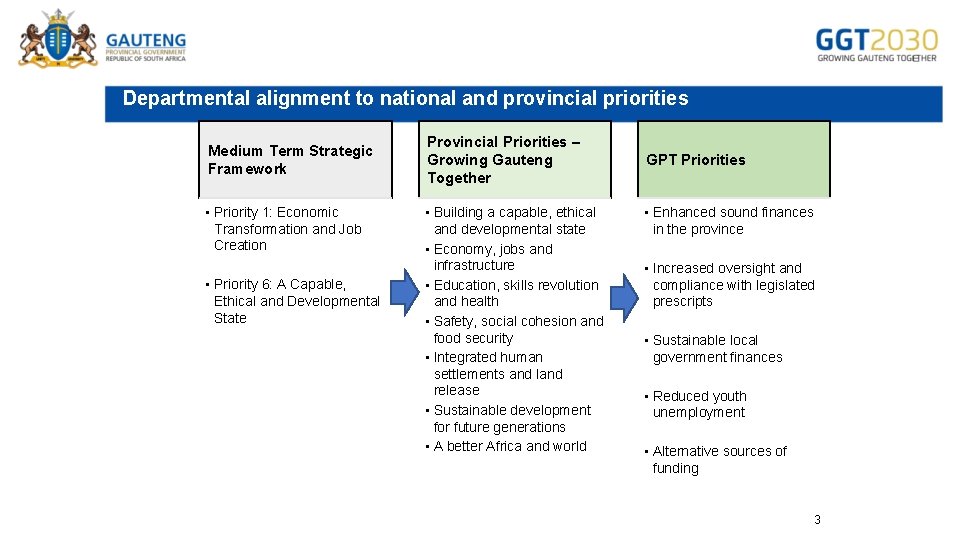 GAUTENG
PROVINCIAL GOVERNMENT
REPUBLIC OF SOUTH AFRICA

GGT2030
GROWING GAUTENG TOGETHER

Departmental alignment to national and provincial priorities

Medium Term Strategic Framework

• Priority 1: Economic Transformation and Job Creation

• Priority 6: A Capable, Ethical and Developmental State

Provincial Priorities – Growing Gauteng Together

• Building a capable, ethical and developmental state
• Economy, jobs and infrastructure
• Education, skills revolution and health
• Safety, social cohesion and food security
• Integrated human settlements and land release
• Sustainable development for future generations
• A better Africa and world

GPT Priorities

• Enhanced sound finances in the province

• Increased oversight and compliance with legislated prescripts

• Sustainable local government finances

• Reduced youth unemployment

• Alternative sources of funding

3